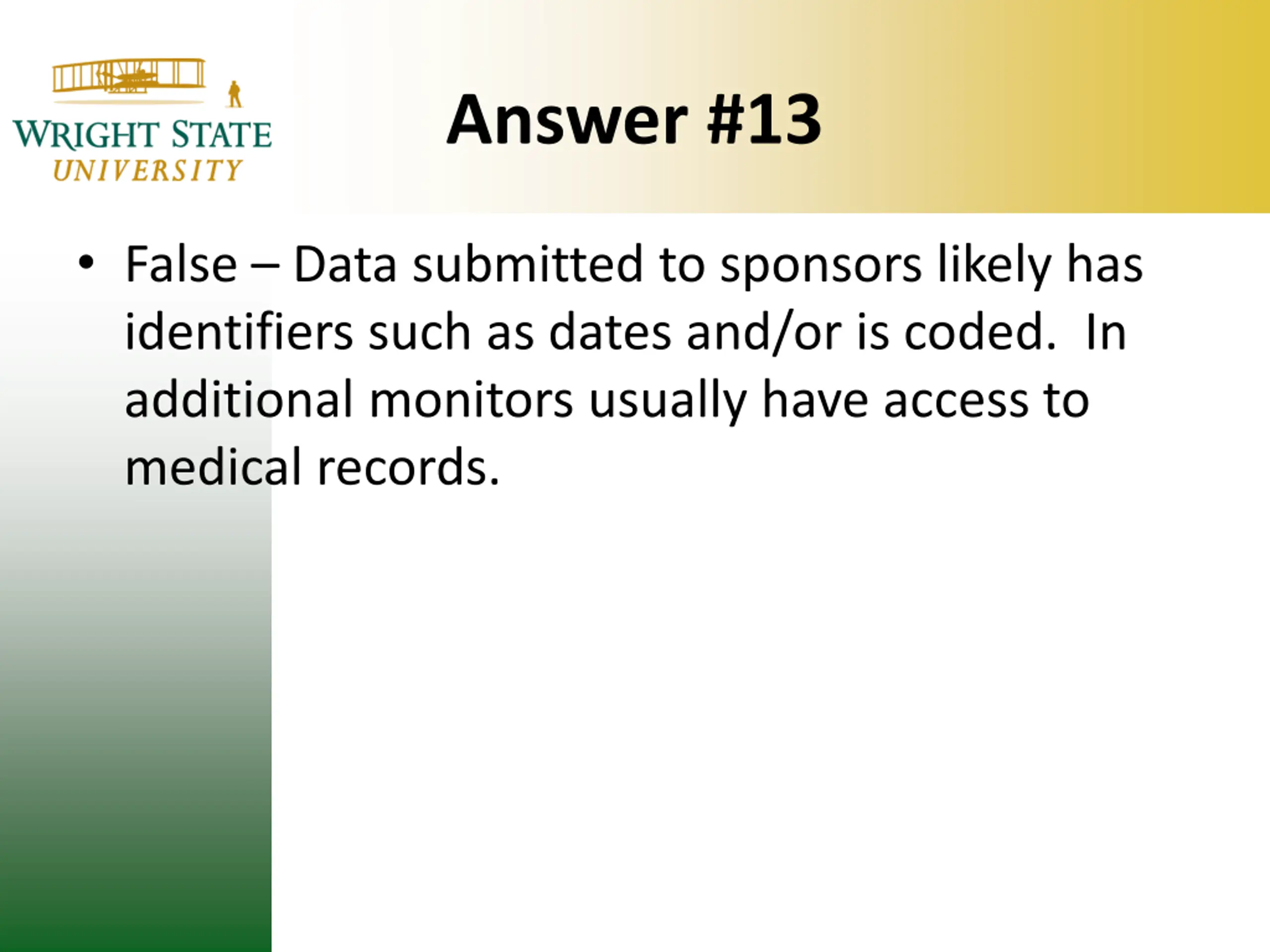 WRIGHT STATE UNIVERSITY

Answer #13

• False – Data submitted to sponsors likely has identifiers such as dates and/or is coded. In additional monitors usually have access to medical records.